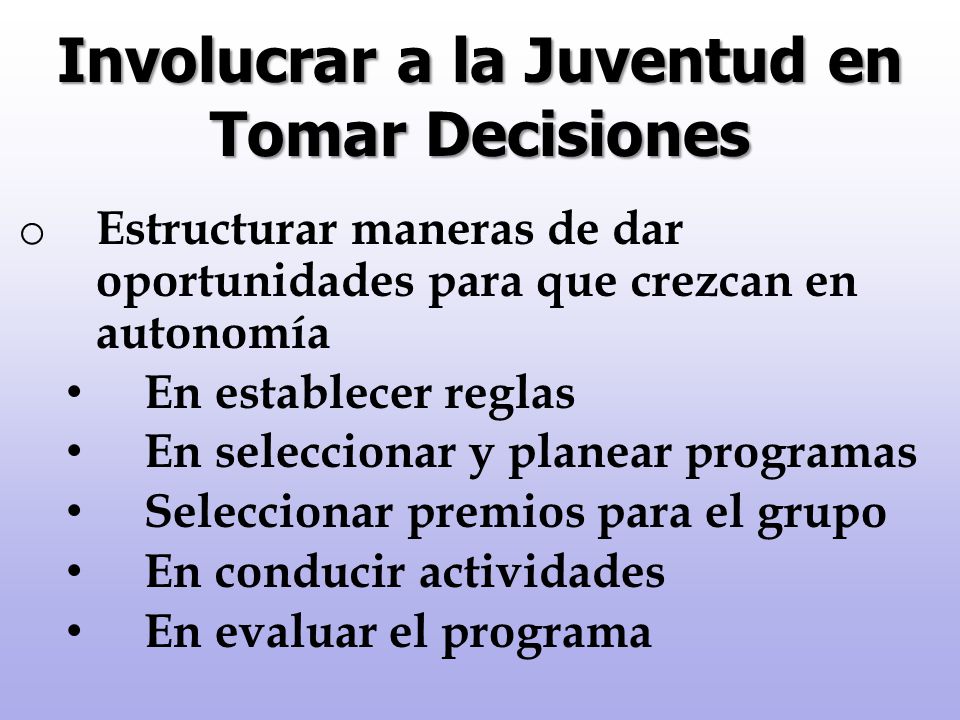 Involucrar a la Juventud en Tomar Decisiones

o Estructurar maneras de dar oportunidades para que crezcan en autonomía

• En establecer reglas
• En seleccionar y planear programas
• Seleccionar premios para el grupo
• En conducir actividades
• En evaluar el programa